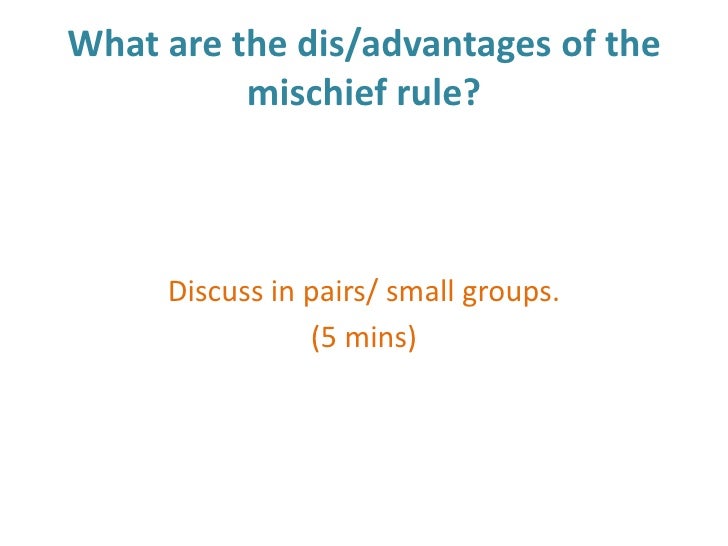 What are the dis/advantages of the mischief rule?

Discuss in pairs/ small groups.
(5 mins)